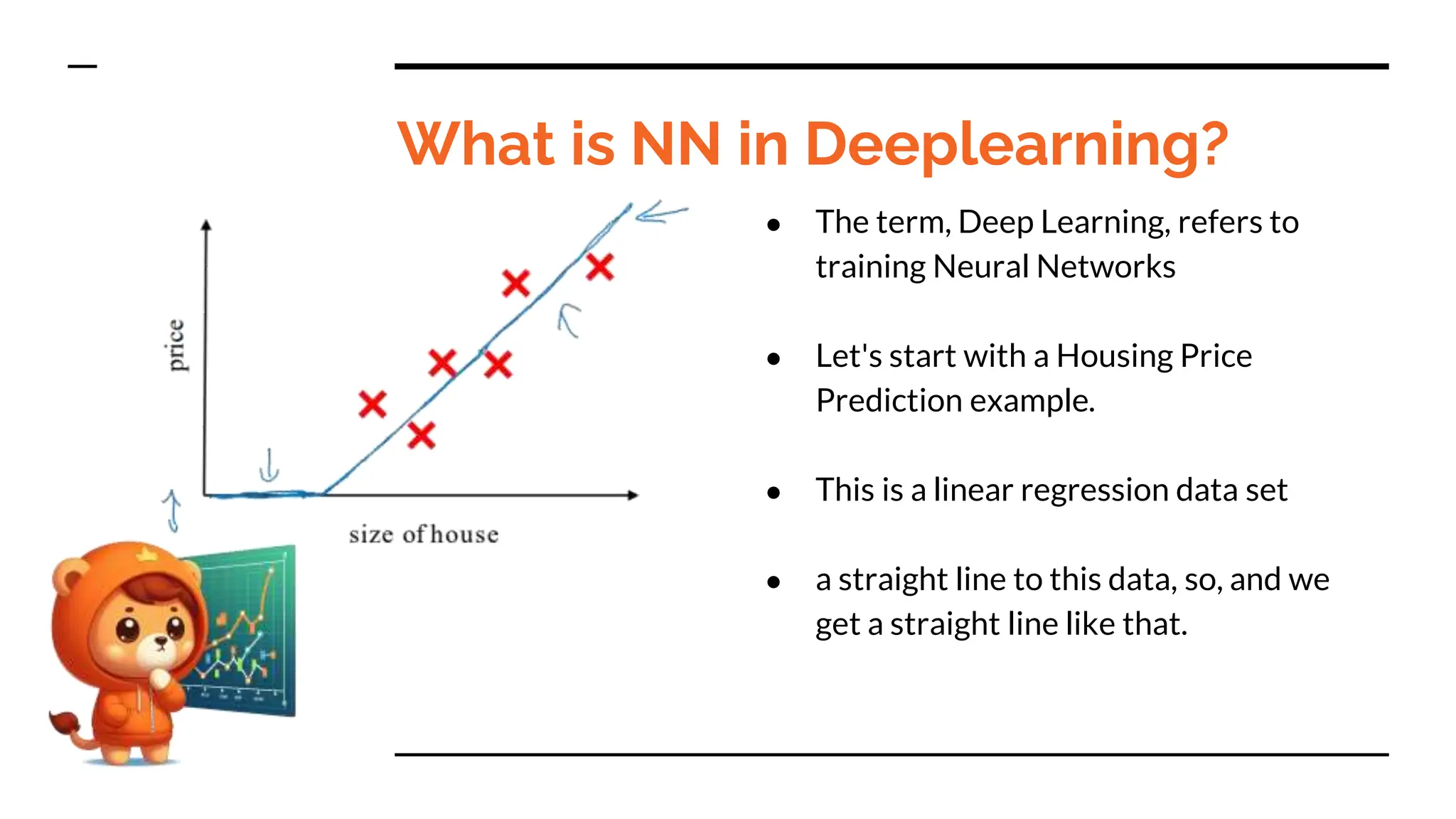 What is NN in Deeplearning?

price

size of house

- The term, Deep Learning, refers to training Neural Networks
- Let's start with a Housing Price Prediction example.
- This is a linear regression data set
- a straight line to this data, so, and we get a straight line like that.